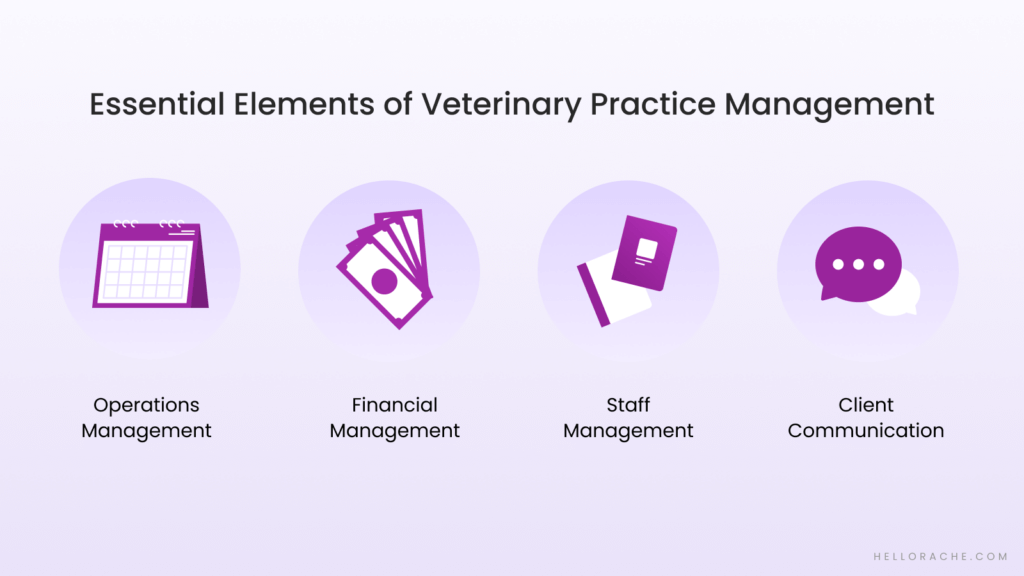 Essential Elements of Veterinary Practice Management

Operations Management

Financial Management

Staff Management

Client Communication

HELLORACHE.COM